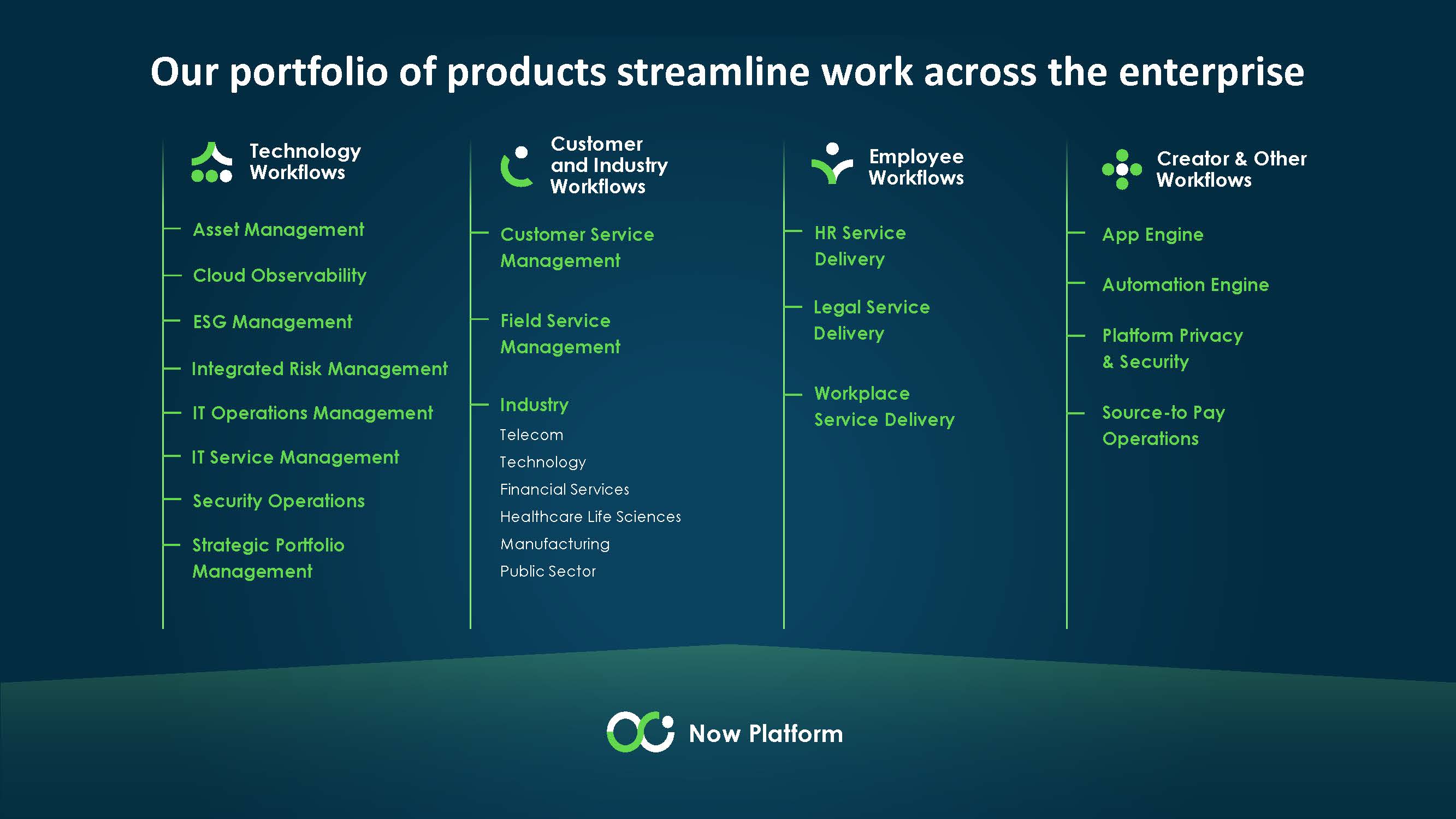 Our portfolio of products streamline work across the enterprise

Technology Workflows

Asset Management

Cloud Observability

ESG Management

Integrated Risk Management

IT Operations Management

IT Service Management

Security Operations

Strategic Portfolio Management

Customer and Industry Workflows

Customer Service Management

Field Service Management

Industry

Telecom

Technology

Financial Services

Healthcare Life Sciences

Manufacturing

Public Sector

Employee Workflows

HR Service Delivery

Legal Service Delivery

Workplace Service Delivery

Creator & Other Workflows

App Engine

Automation Engine

Platform Privacy & Security

Source-to Pay Operations

Now Platform